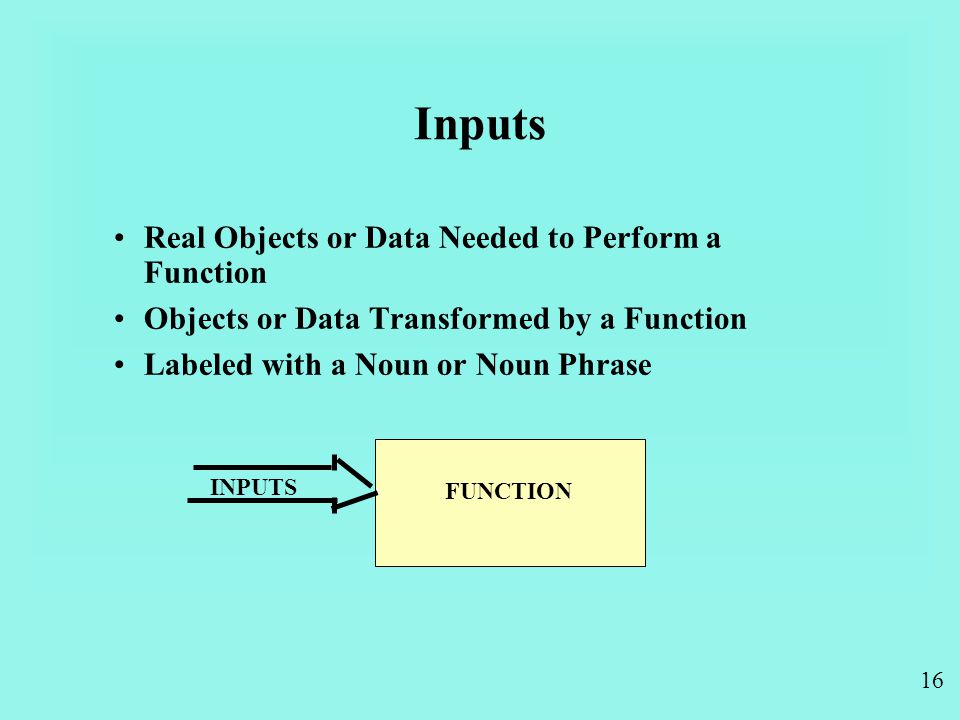 Inputs

• Real Objects or Data Needed to Perform a Function
• Objects or Data Transformed by a Function
• Labeled with a Noun or Noun Phrase

INPUTS

FUNCTION

16